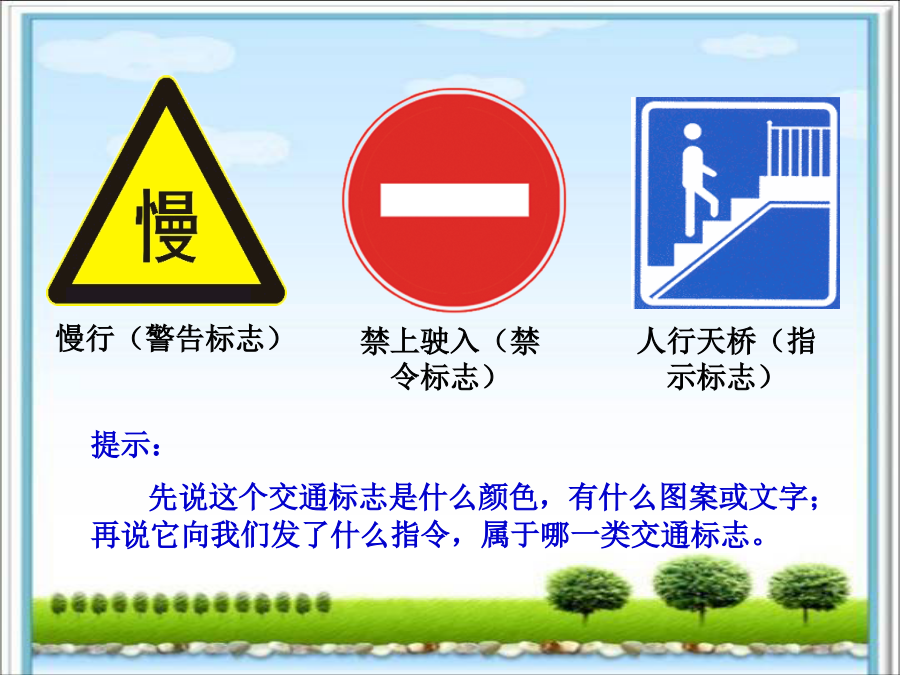 慢

慢行（警告标志）

禁上驶入（禁令标志）

人行天桥（指示标志）

提示：

先说这个交通标志是什么颜色，有什么图案或文字；再说它向我们发了什么指令，属于哪一类交通标志。